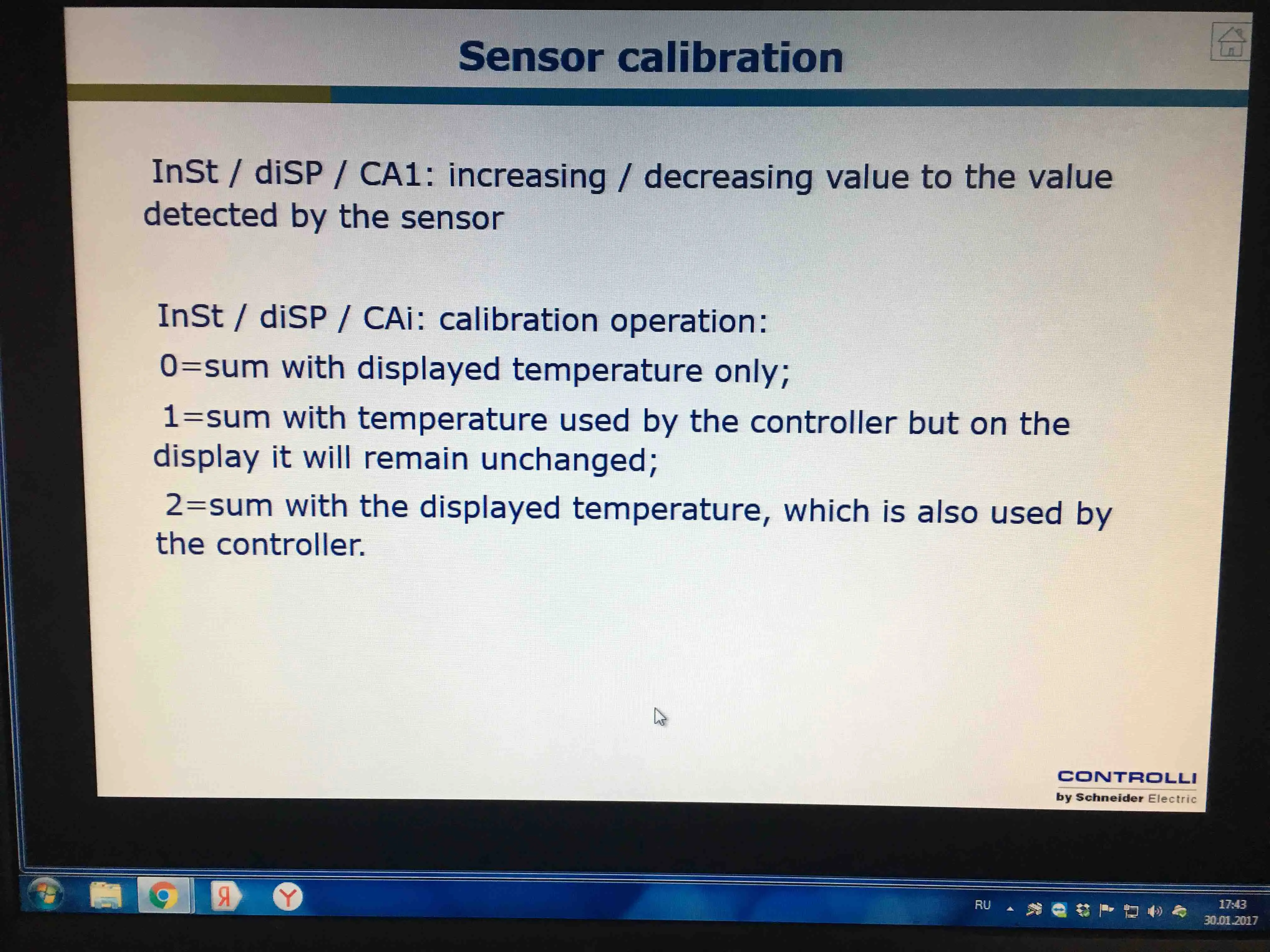 Sensor calibration

InSt / diSP / CA1: increasing / decreasing value to the value detected by the sensor

InSt / diSP / CAi: calibration operation:

0=sum with displayed temperature only;

1=sum with temperature used by the controller but on the display it will remain unchanged;

2=sum with the displayed temperature, which is also used by the controller.

CONTROLLI
by Schneider Electric

RU

17:43
30.01.2017